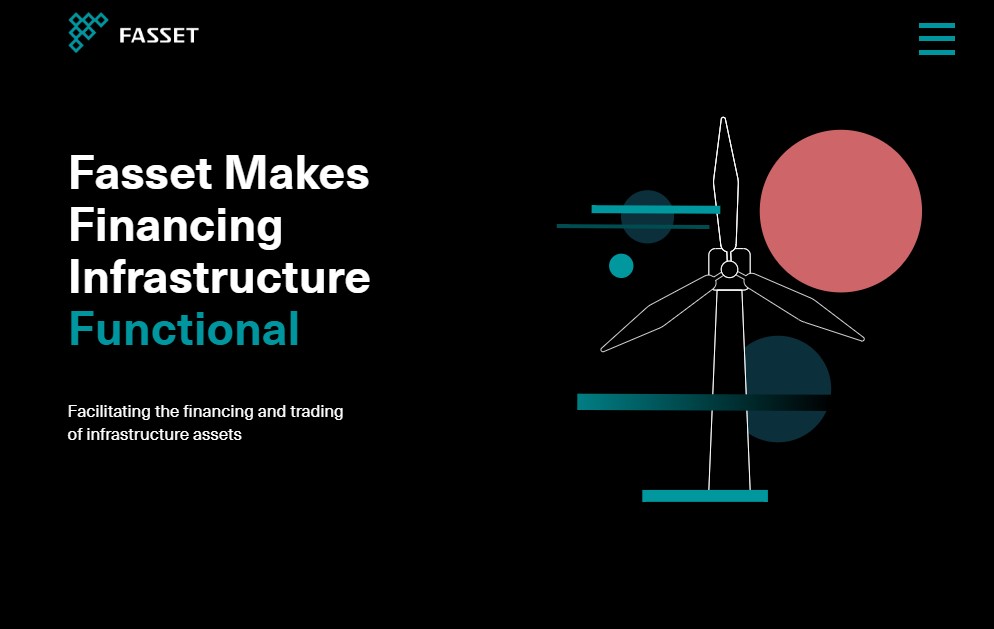 FASSET

Fasset Makes Financing Infrastructure Functional

Facilitating the financing and trading of infrastructure assets